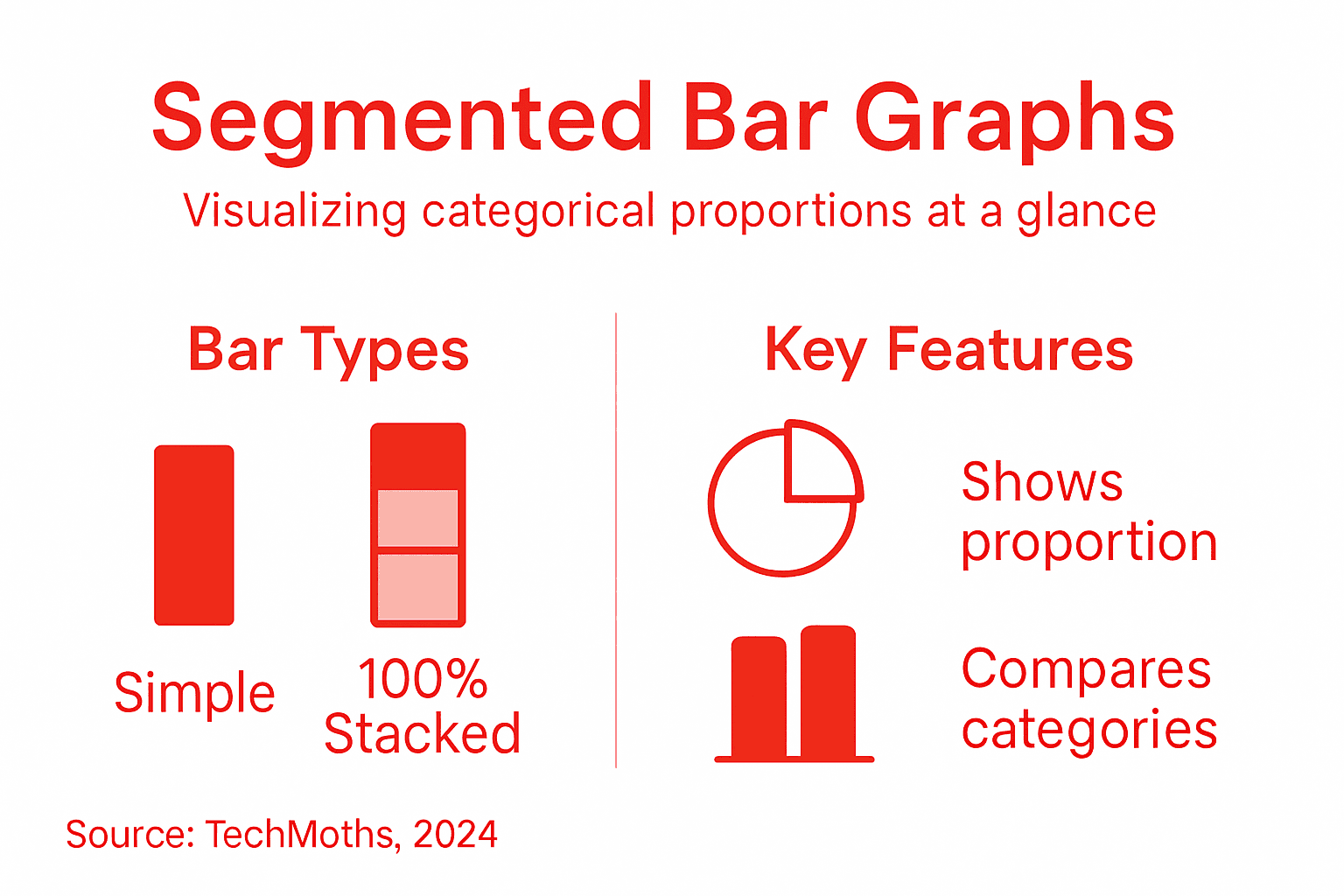 Segmented Bar Graphs

Visualizing categorical proportions at a glance

Bar Types

Simple

100% Stacked

Key Features

Shows proportion

Compares categories

Source: TechMoths, 2024